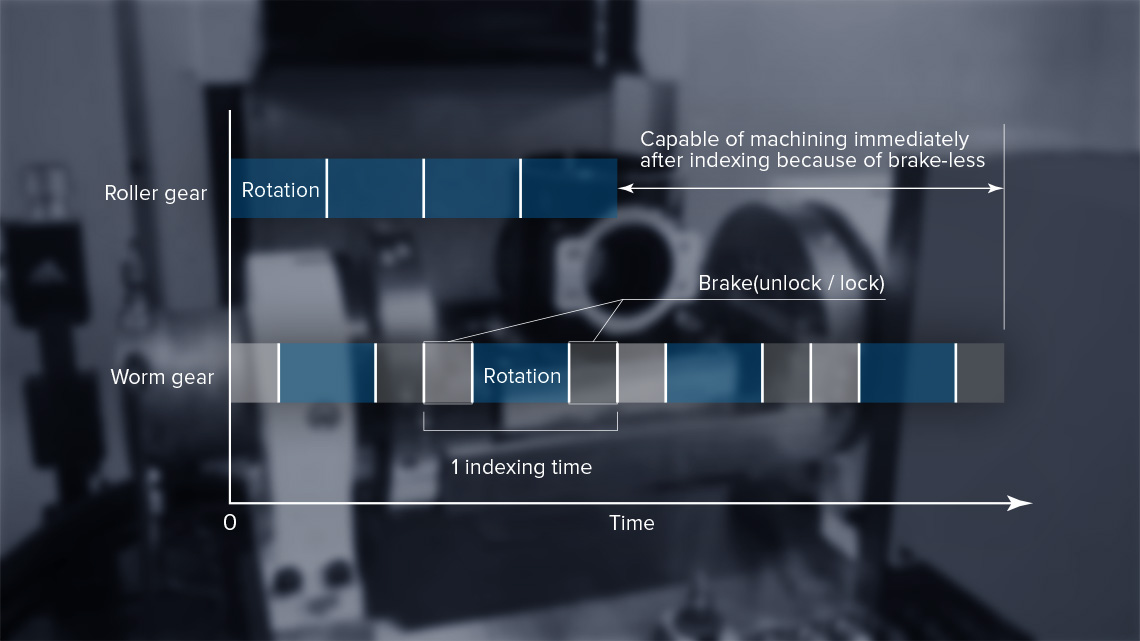 Capable of machining immediately after indexing because of brake-less

Roller gear

Rotation

Brake(unlock / lock)

Worm gear

Rotation

1 indexing time

0

Time